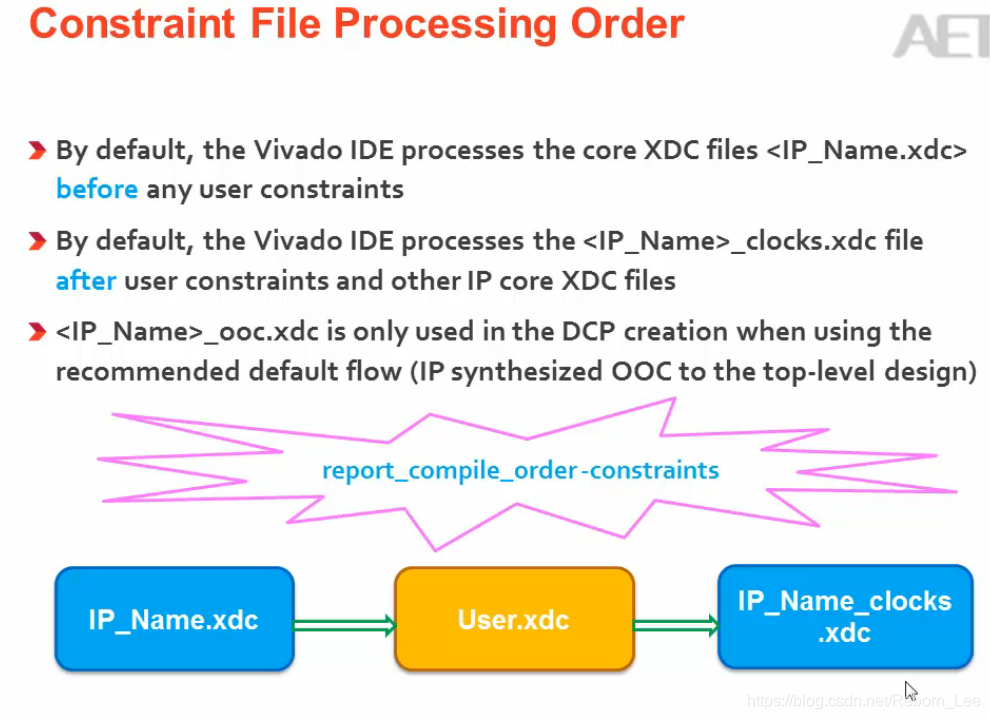 Constraint File Processing Order

AET

By default, the Vivado IDE processes the core XDC files <IP_Name.xdc> before any user constraints

By default, the Vivado IDE processes the <IP_Name>_clocks.xdc file after user constraints and other IP core XDC files

<IP_Name>_ooc.xdc is only used in the DCP creation when using the recommended default flow (IP synthesized OOC to the top-level design)

report_compile_order -constraints

IP_Name.xdc

User.xdc

IP_Name_clocks .xdc

https://blog.csdn.net/Reborn_Lee